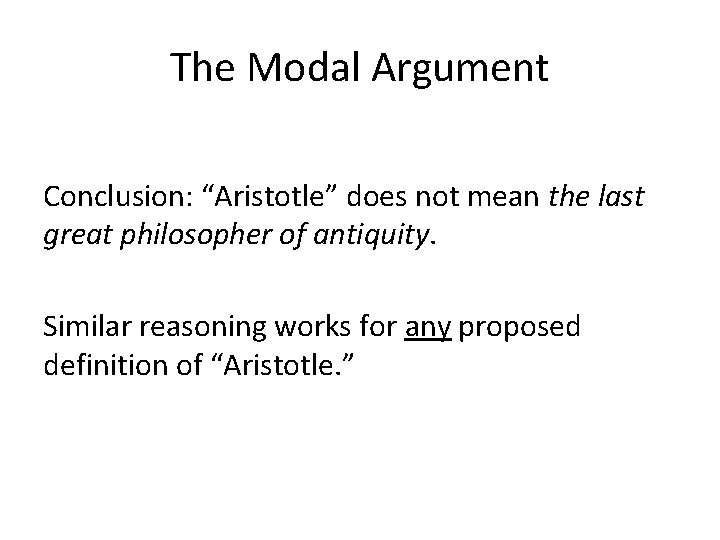 The Modal Argument

Conclusion: “Aristotle” does not mean the last great philosopher of antiquity.

Similar reasoning works for any proposed definition of “Aristotle.”